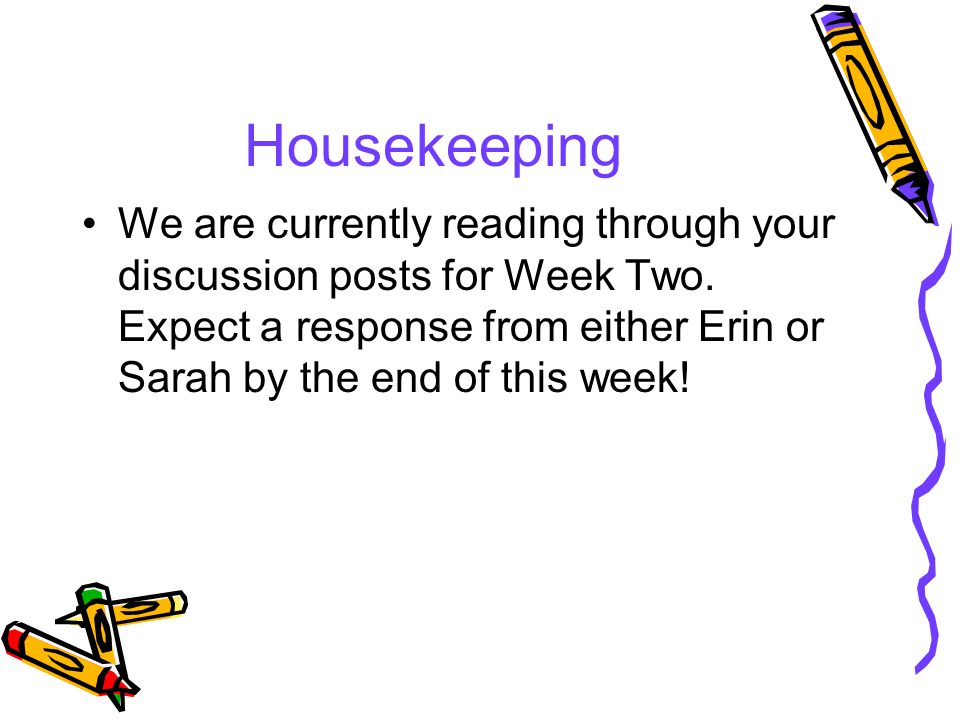 Housekeeping

• We are currently reading through your discussion posts for Week Two. Expect a response from either Erin or Sarah by the end of this week!